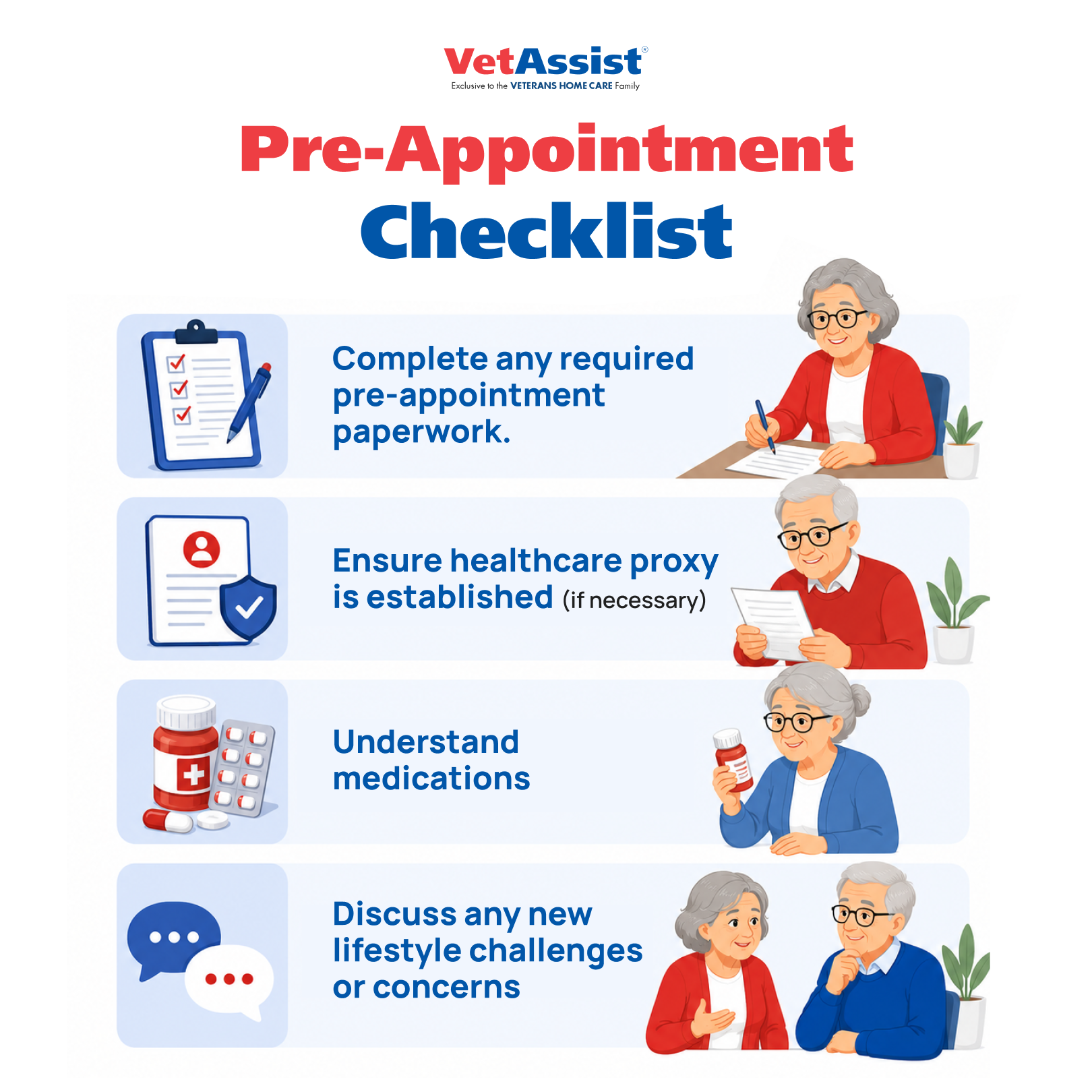 VetAssist®
Exclusive to the VETERANS HOME CARE Family

Pre-Appointment Checklist

Complete any required pre-appointment paperwork.

Ensure healthcare proxy is established (if necessary)

Understand medications

Discuss any new lifestyle challenges or concerns